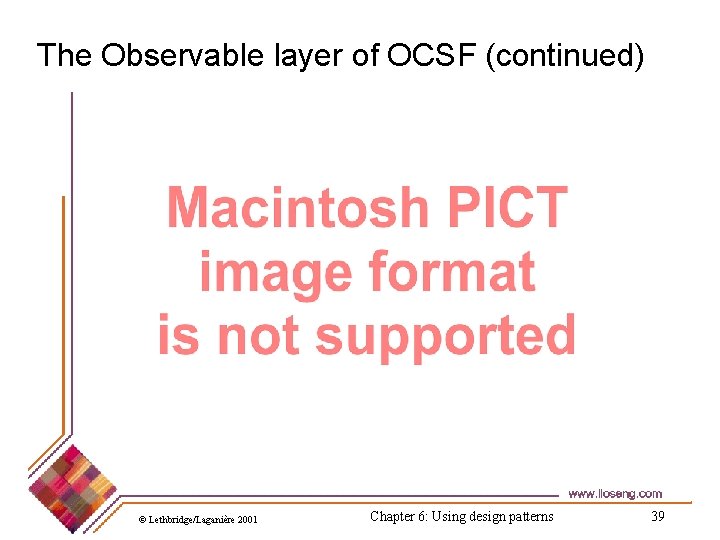 The Observable layer of OCSF (continued)

Macintosh PICT image format is not supported

www.lloseng.com

© Lethbridge/Laganière 2001

Chapter 6: Using design patterns

39